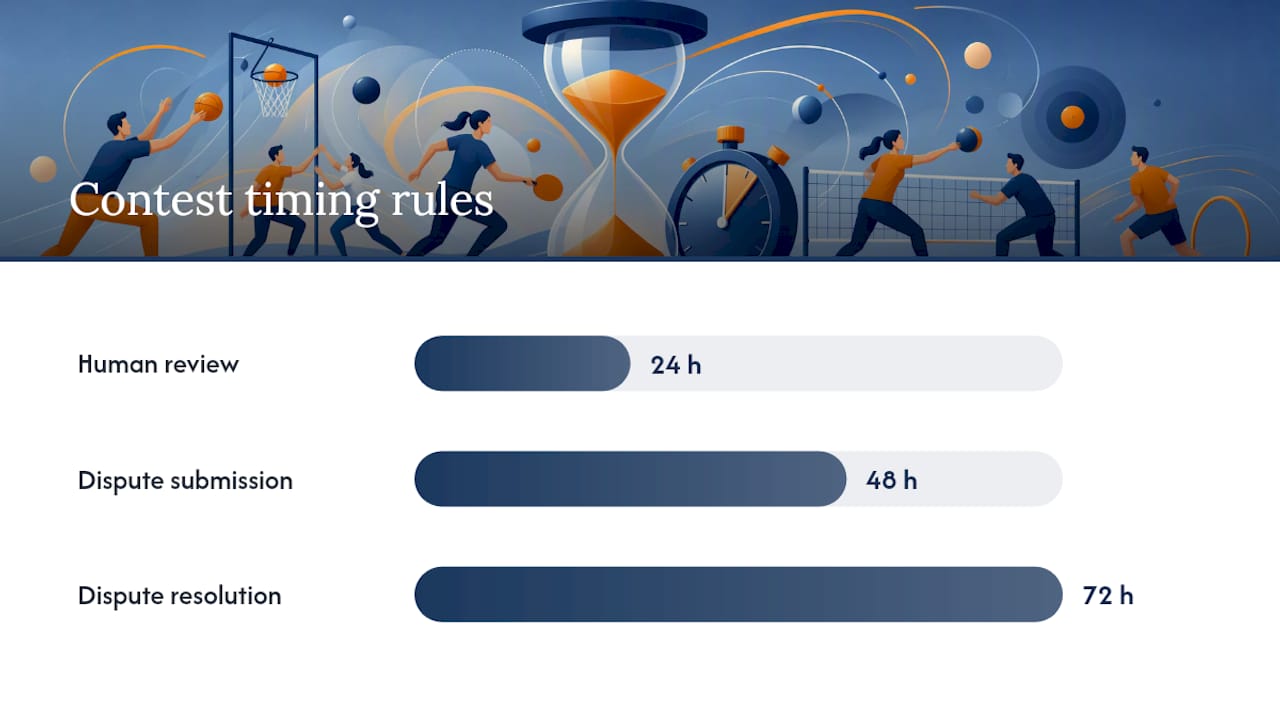 Contest timing rules

Human review 24 h

Dispute submission 48 h

Dispute resolution 72 h